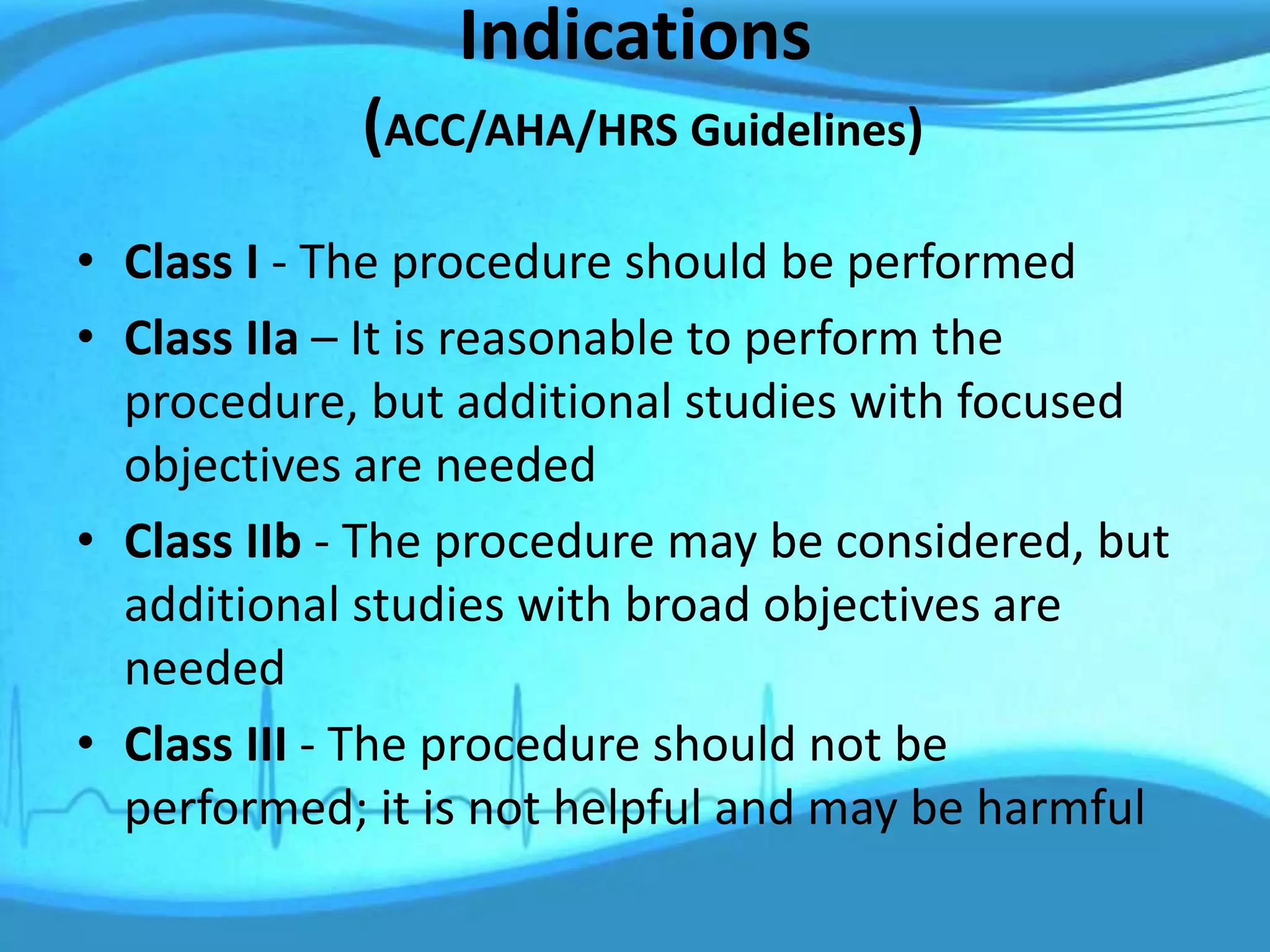 Indications
(ACC/AHA/HRS Guidelines)

• Class I - The procedure should be performed
• Class IIa – It is reasonable to perform the procedure, but additional studies with focused objectives are needed
• Class IIb - The procedure may be considered, but additional studies with broad objectives are needed
• Class III - The procedure should not be performed; it is not helpful and may be harmful